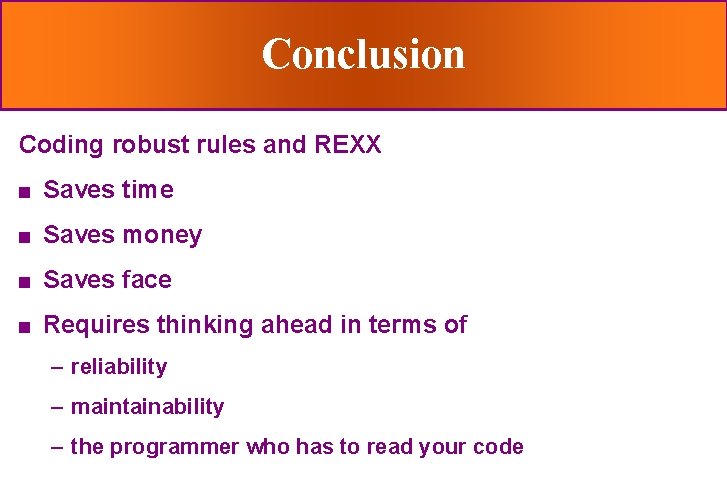 Conclusion

Coding robust rules and REXX

■ Saves time

■ Saves money

■ Saves face

■ Requires thinking ahead in terms of

– reliability

– maintainability

– the programmer who has to read your code